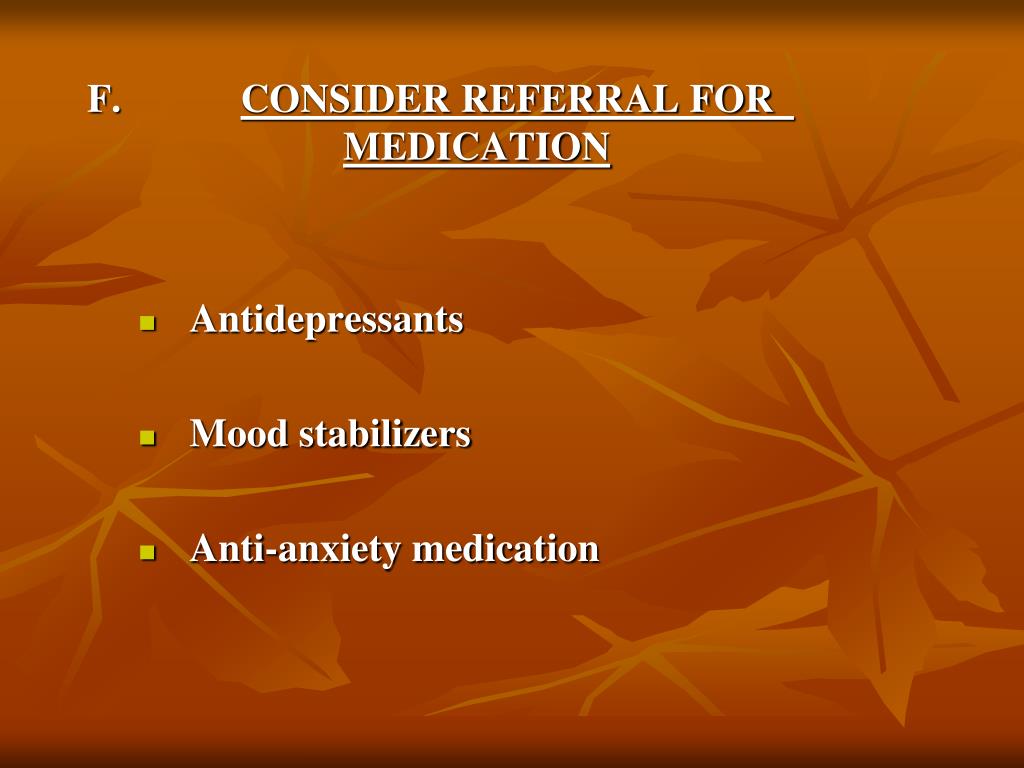 F. CONSIDER REFERRAL FOR MEDICATION

- Antidepressants
- Mood stabilizers
- Anti-anxiety medication